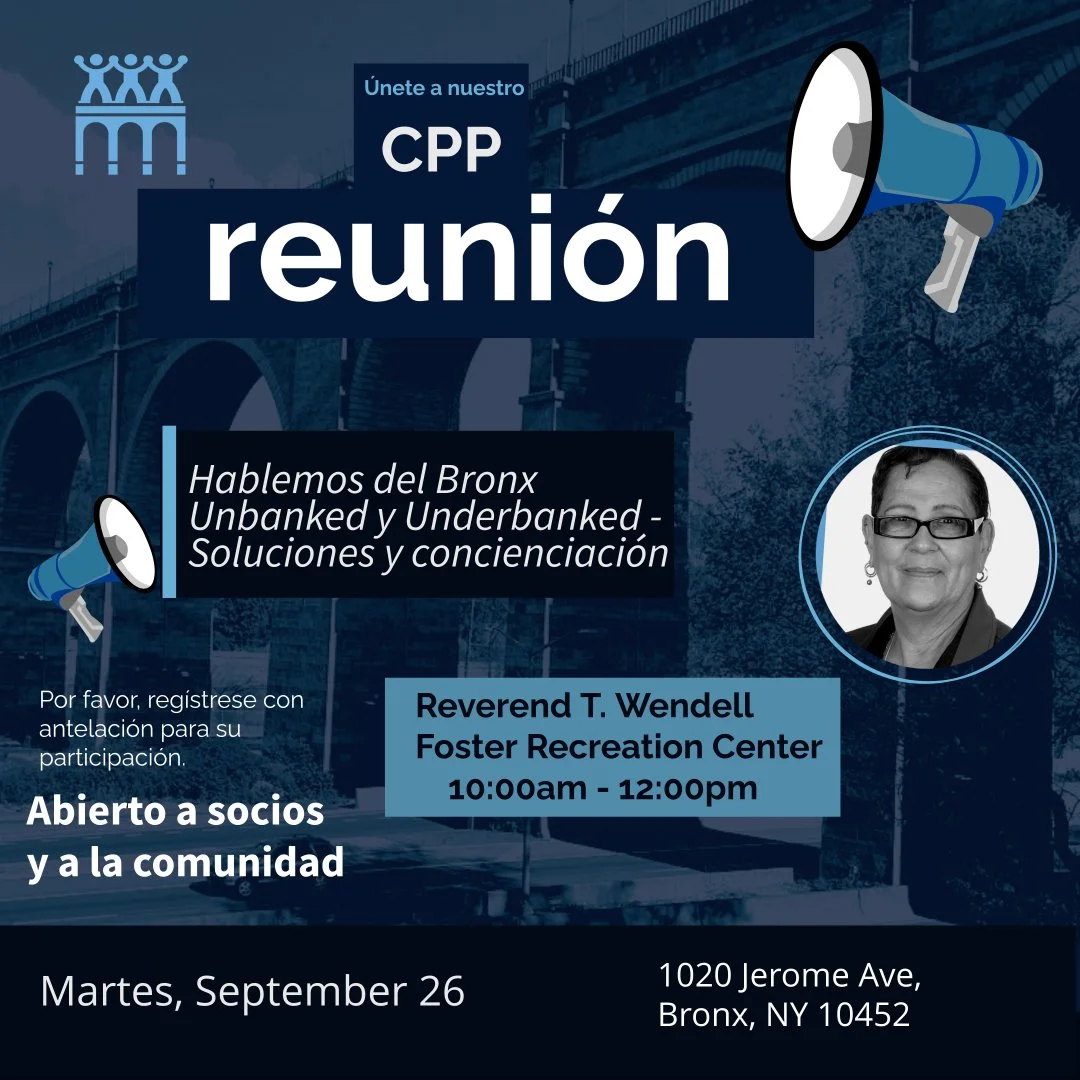 Únete a nuestro

CPP

reunión

Hablemos del Bronx Unbanked y Underbanked - Soluciones y concienciación

Por favor, regístrese con antelación para su participación.

Abierto a socios y a la comunidad

Reverend T. Wendell Foster Recreation Center
10:00am - 12:00pm

Martes, September 26

1020 Jerome Ave, Bronx, NY 10452